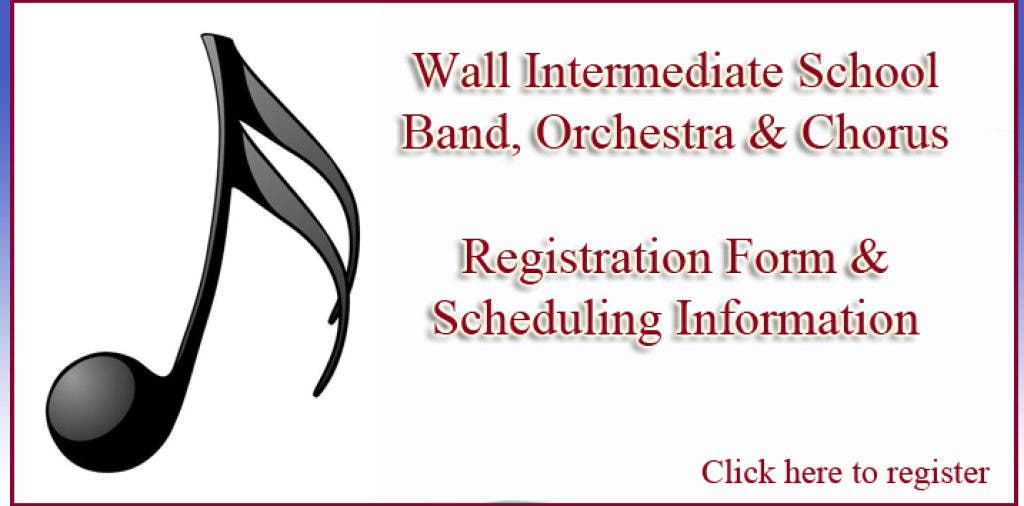 Wall Intermediate School
Band, Orchestra & Chorus

Registration Form &
Scheduling Information

Click here to register